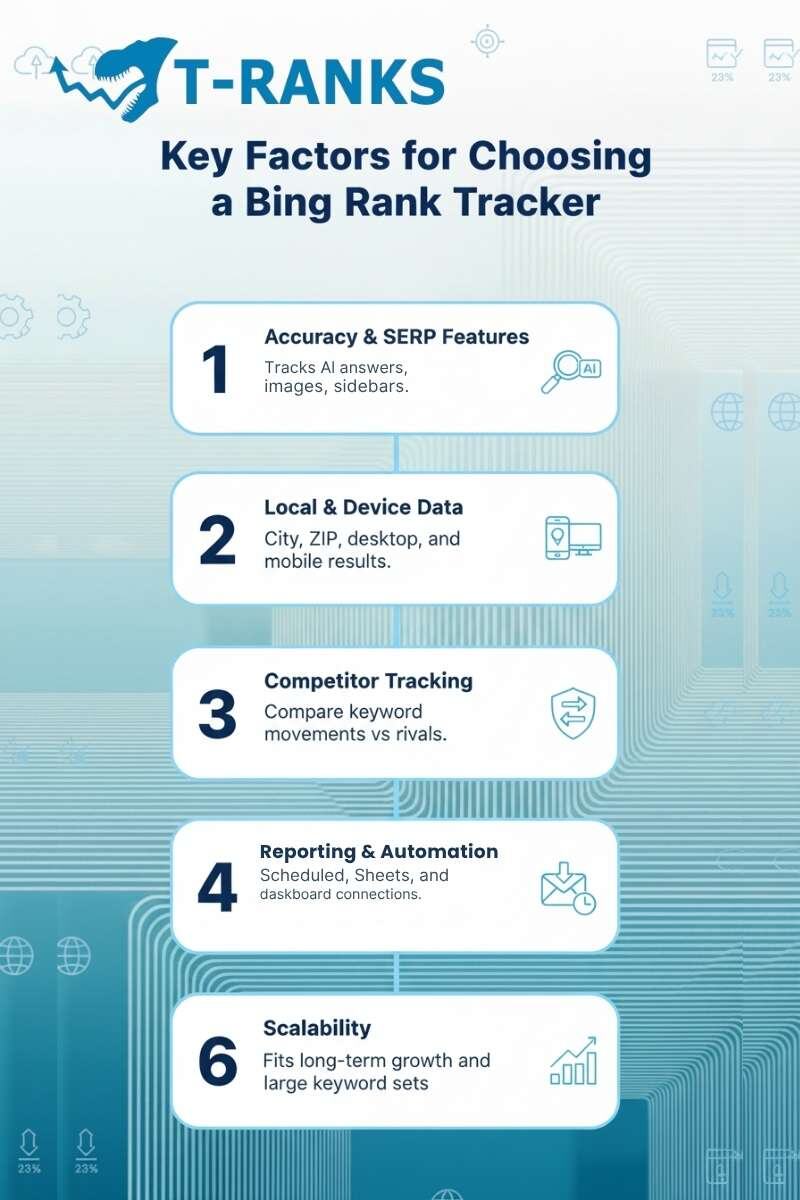 T-RANKS

23%
23%

Key Factors for Choosing a Bing Rank Tracker

1
Accuracy & SERP Features
Tracks AI answers, images, sidebars.
AI

2
Local & Device Data
City, ZIP, desktop, and mobile results.

23%
23%

3
Competitor Tracking
Compare keyword movements vs rivals.

4
Reporting & Automation
Scheduled, Sheets, and daskboard connections.

6
Scalability
Fits long-term growth and large keyword sets

23%
23%